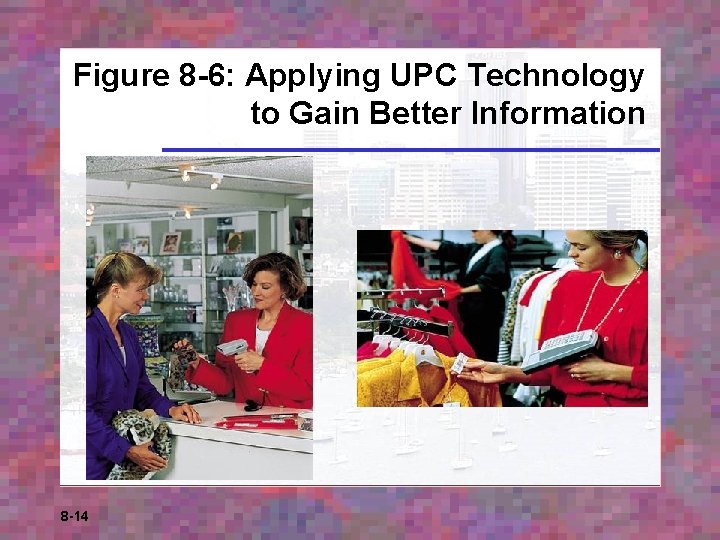 Figure 8-6: Applying UPC Technology to Gain Better Information

8-14